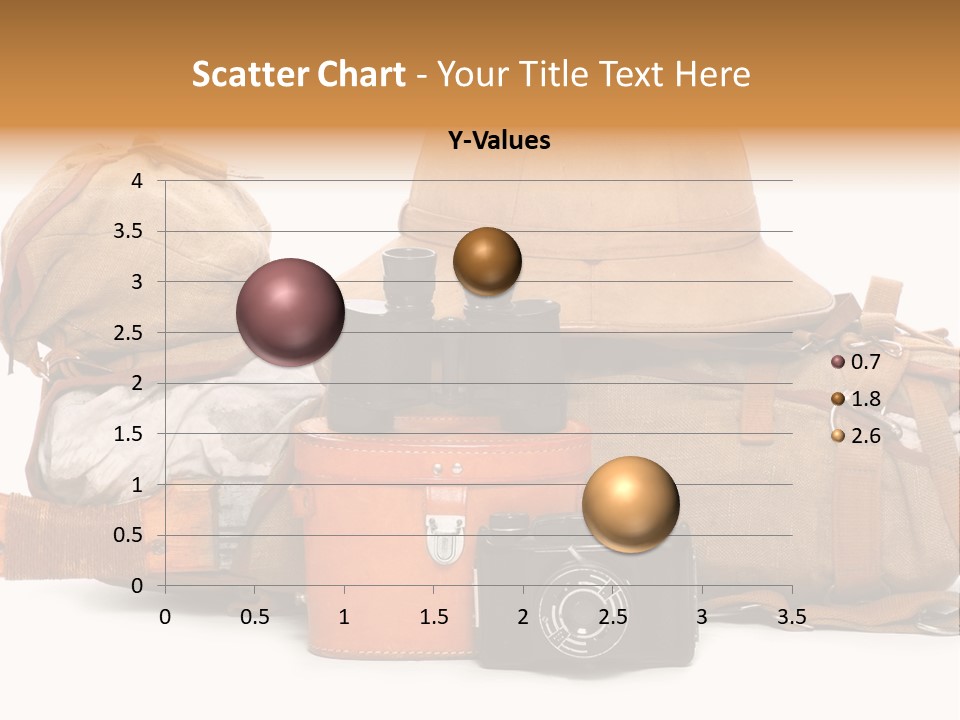 Scatter Chart - Your Title Text Here

Y-Values

4
3.5
3
2.5
2
1.5
1
0.5
0

0 0.5 1 1.5 2 2.5 3 3.5

0.7
1.8
2.6